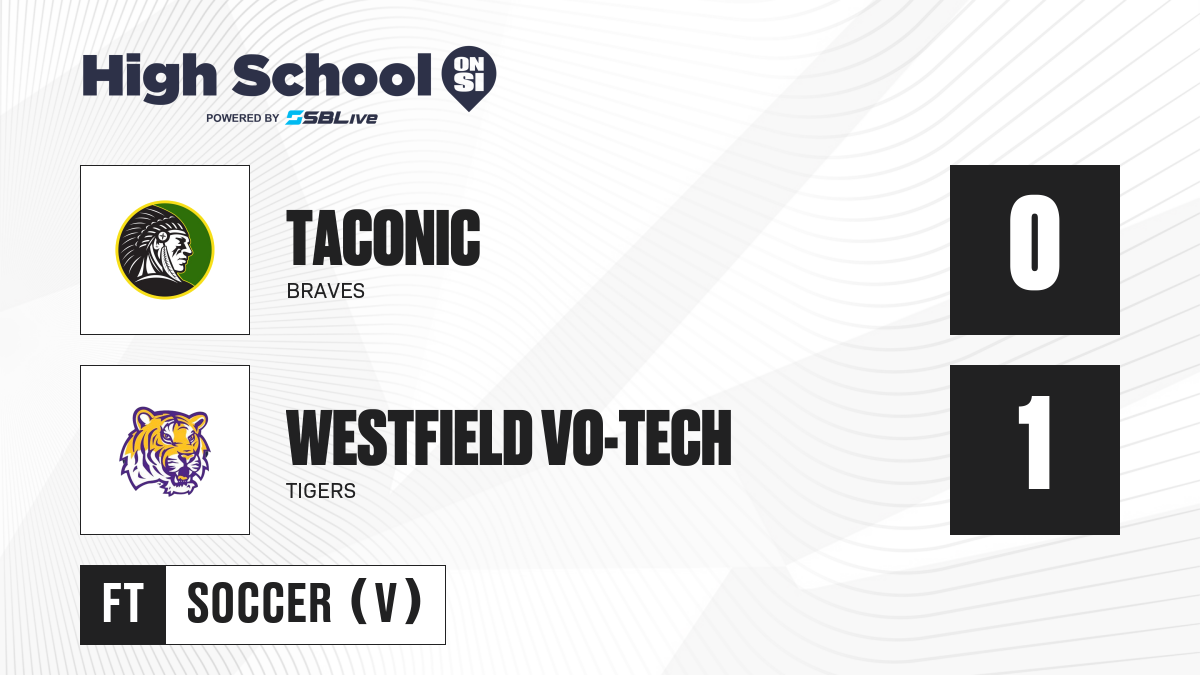 High School ON SI
POWERED BY SBLive

TACONIC
BRAVES
0

WESTFIELD VO-TECH
TIGERS
1

FT SOCCER (V)